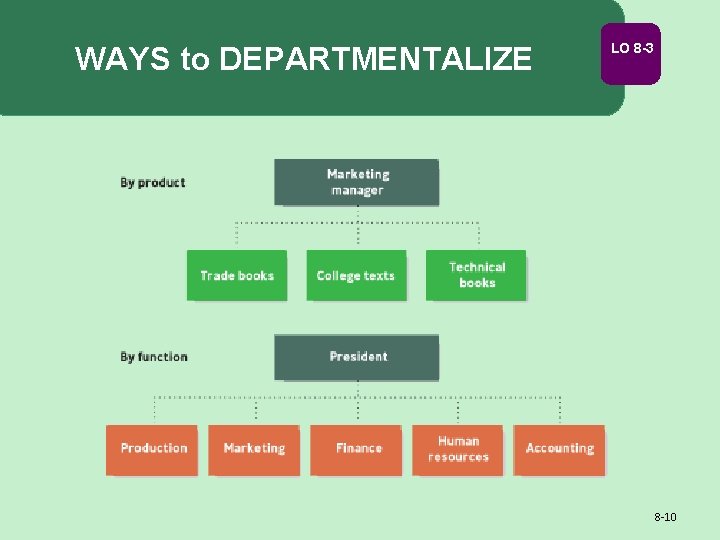 WAYS to DEPARTMENTALIZE

LO 8-3

By product

Marketing manager

Trade books

College texts

Technical books

By function

President

Production

Marketing

Finance

Human resources

Accounting

8-10